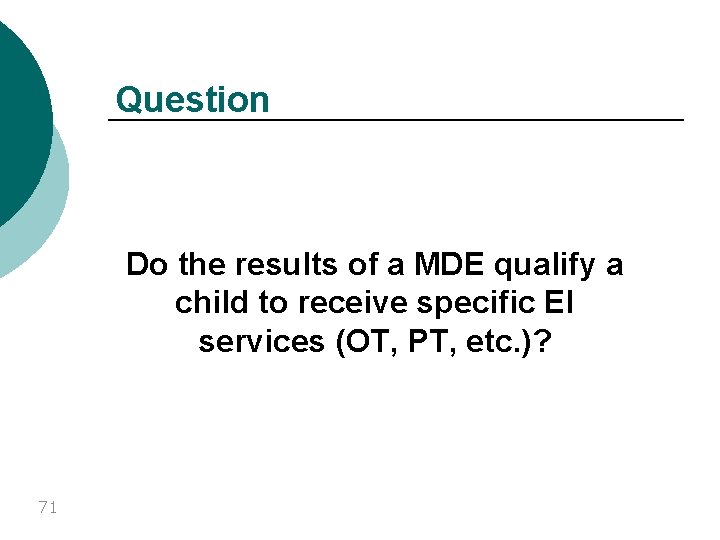 Question

Do the results of a MDE qualify a child to receive specific EI services (OT, PT, etc.)?

71